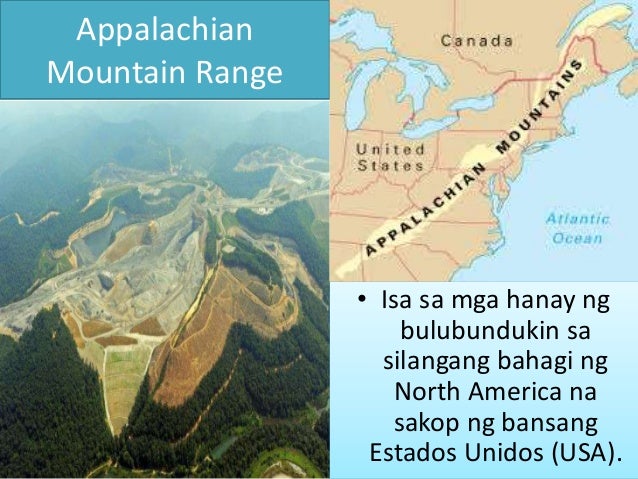 Appalachian Mountain Range

Canada

United States

APPALACHIAN MOUNTAINS

Atlantic Ocean

• Isa sa mga hanay ng bulubundukin sa silangang bahagi ng North America na sakop ng bansang Estados Unidos (USA).